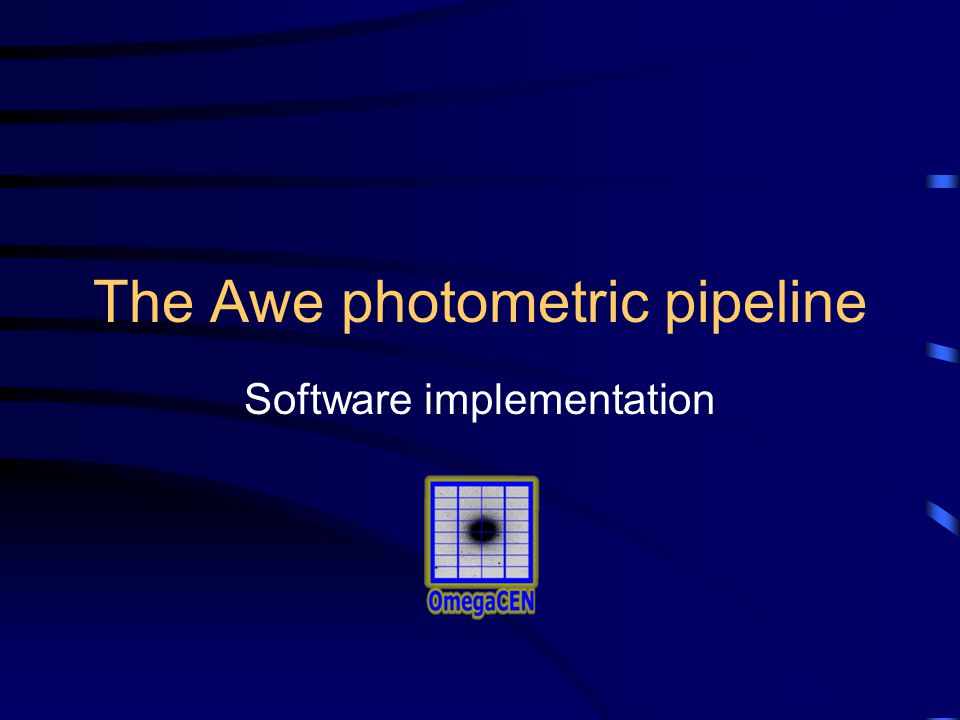 The Awe photometric pipeline

Software implementation

OmegaCEN